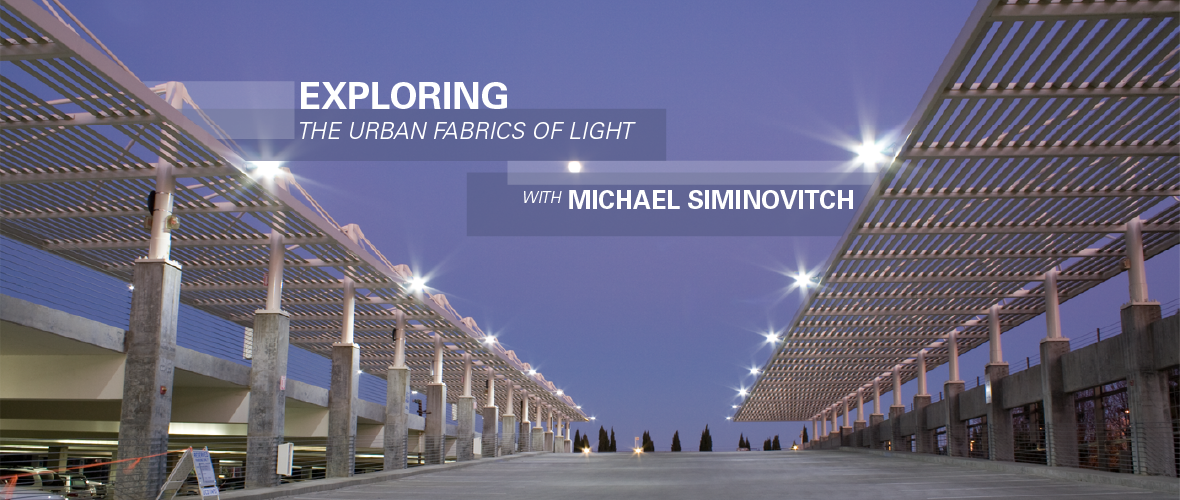 EXPLORING
THE URBAN FABRICS OF LIGHT

WITH MICHAEL SIMINOVITCH